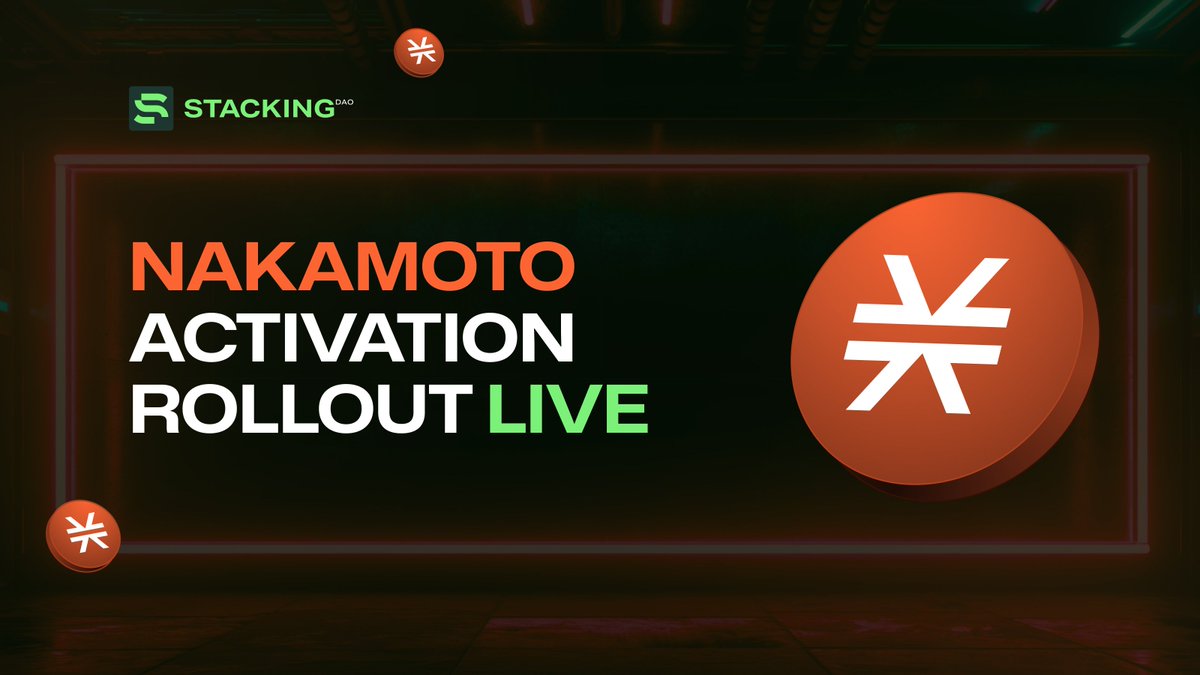 STACKING DAO

NAKAMOTO ACTIVATION ROLLOUT LIVE